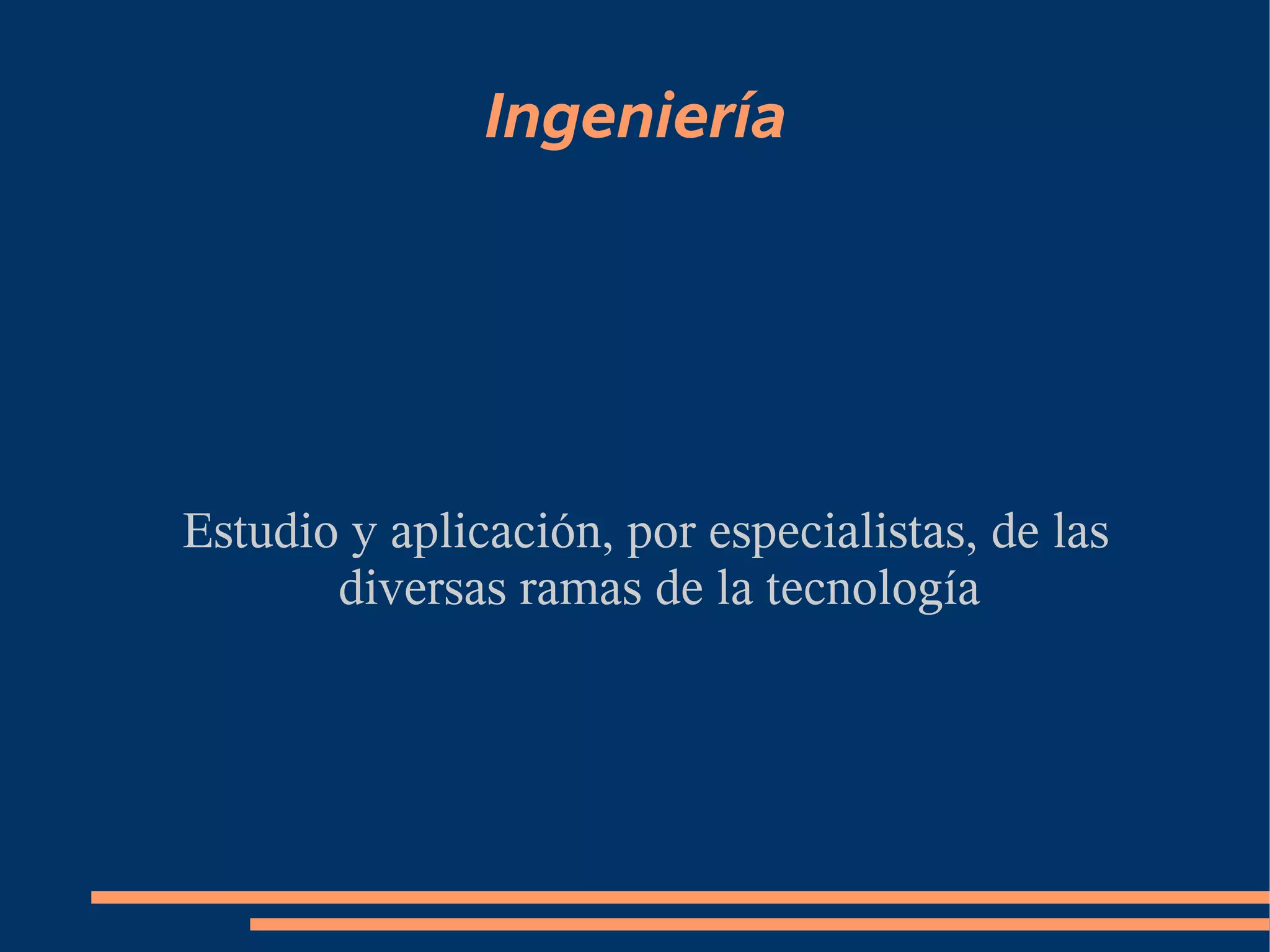 Ingeniería

Estudio y aplicación, por especialistas, de las diversas ramas de la tecnología